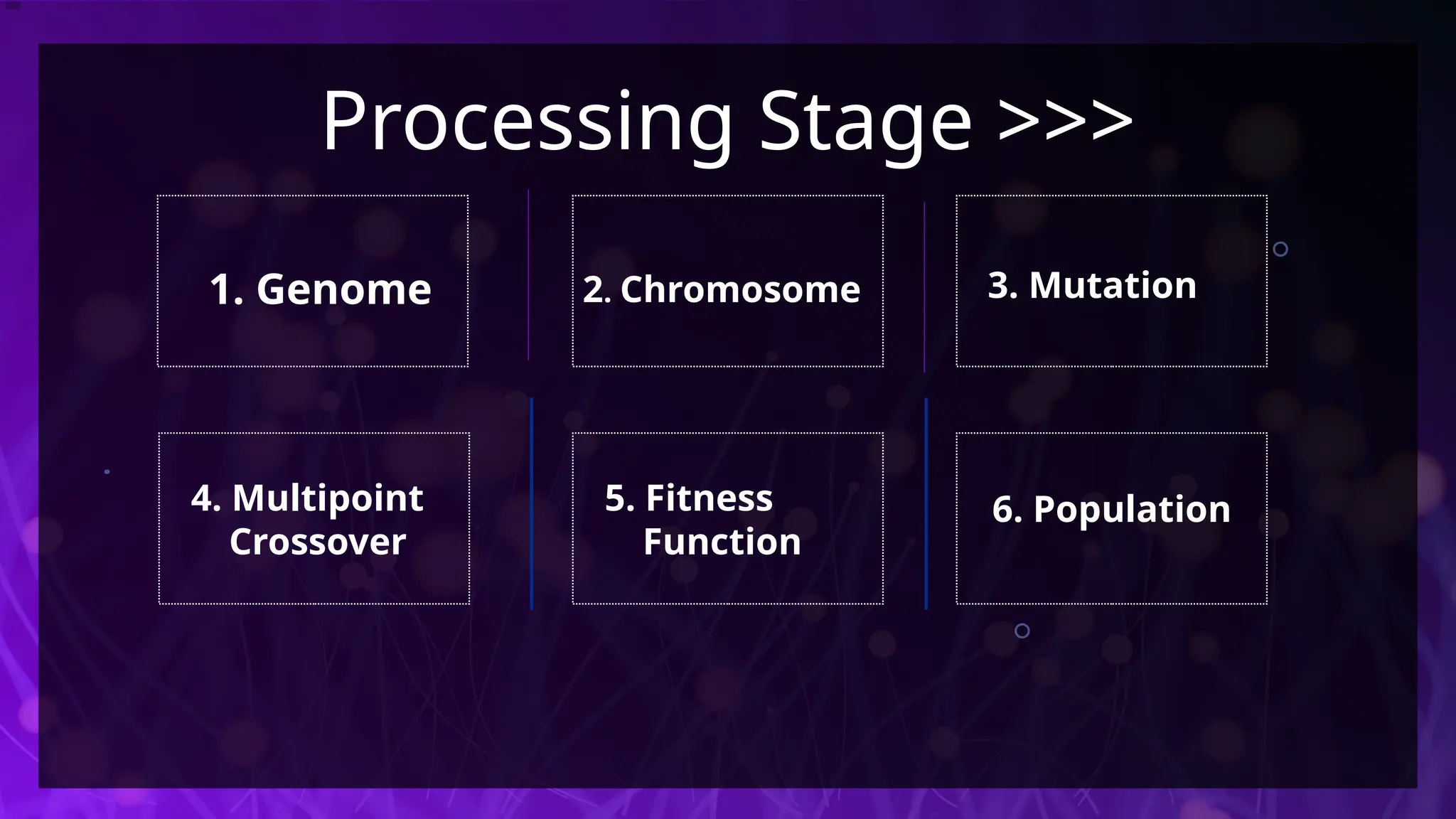 Processing Stage >>>

1. Genome

2. Chromosome

3. Mutation

4. Multipoint Crossover

5. Fitness Function

6. Population